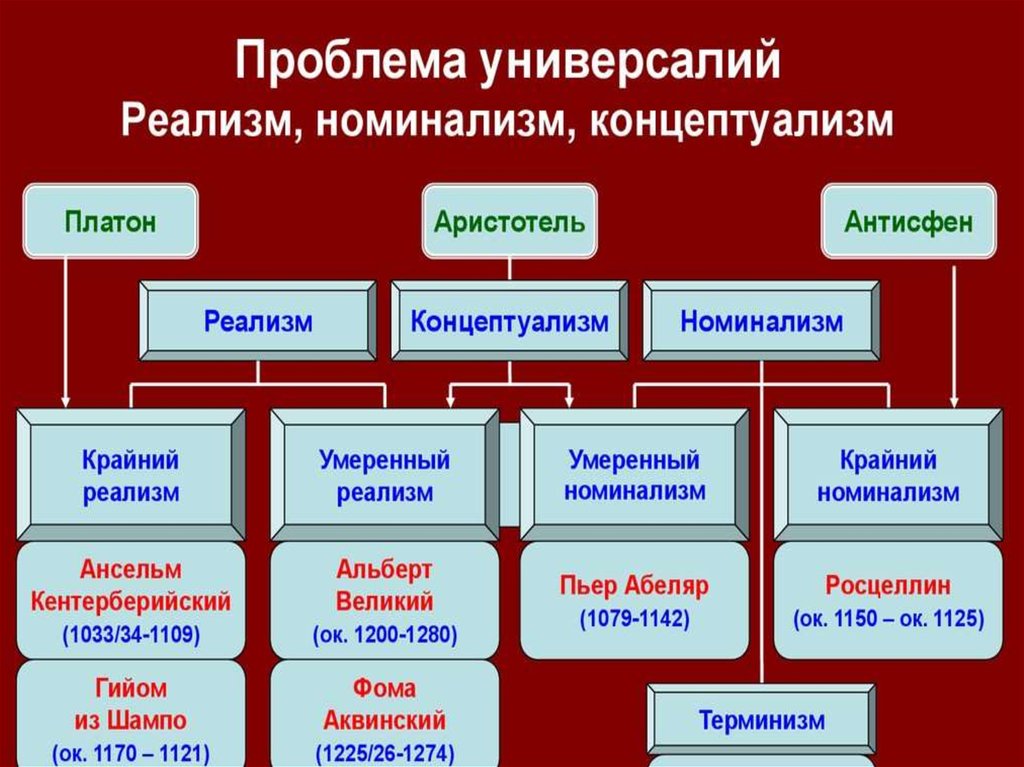 Проблема универсалий
Реализм, номинализм, концептуализм

Платон

Аристотель

Антисфен

Реализм

Концептуализм

Номинализм

Крайний реализм

Умеренный реализм

Умеренный номинализм

Крайний номинализм

Ансельм Кентерберийский (1033/34-1109)

Альберт Великий (ок. 1200-1280)

Пьер Абеляр (1079-1142)

Росцеллин (ок. 1150 – ок. 1125)

Гийом из Шампо (ок. 1170 – 1121)

Фома Аквинский (1225/26-1274)

Терминизм